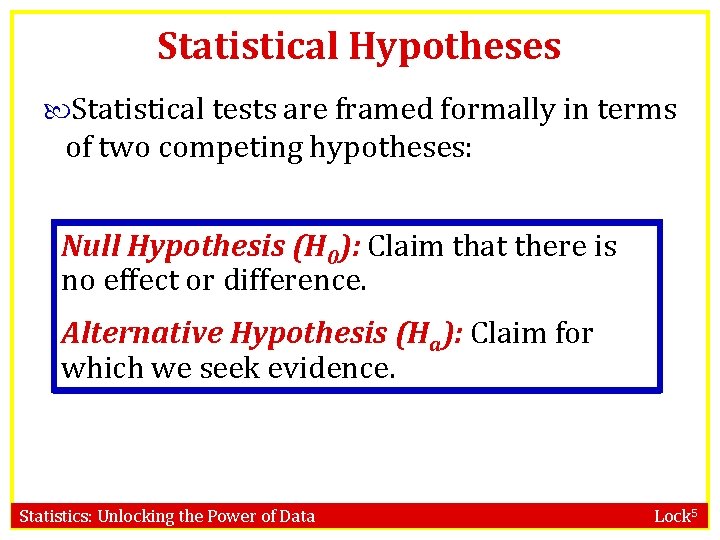 Statistical Hypotheses

Statistical tests are framed formally in terms of two competing hypotheses:

Null Hypothesis ($H_0$): Claim that there is no effect or difference.

Alternative Hypothesis ($H_a$): Claim for which we seek evidence.

Statistics: Unlocking the Power of Data

Lock$^5$